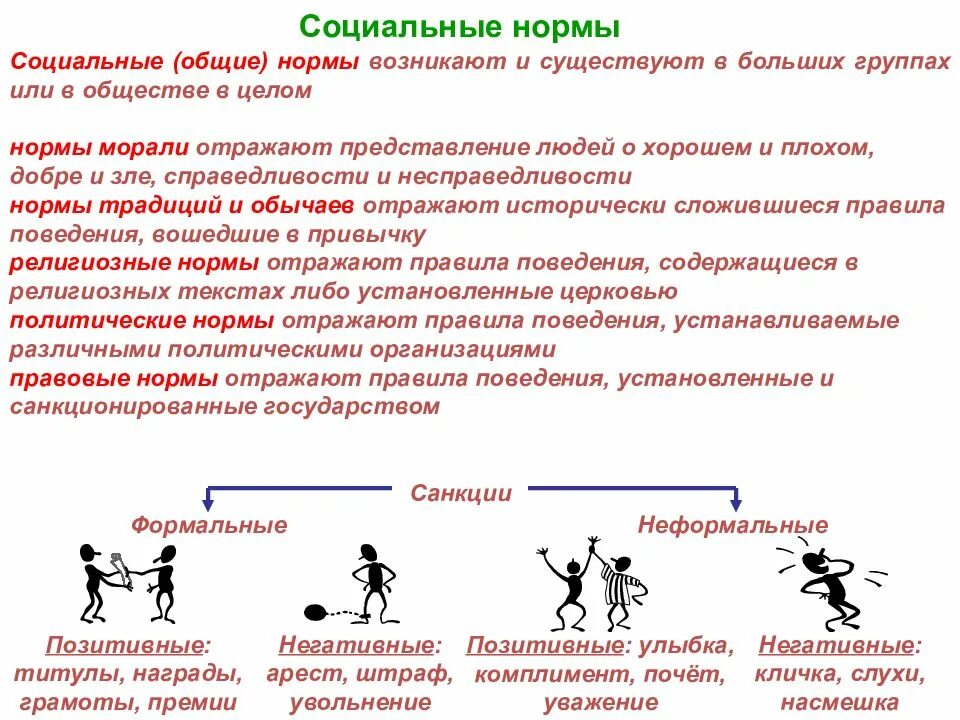 Социальные нормы

Социальные (общие) нормы возникают и существуют в больших группах или в обществе в целом

нормы морали отражают представление людей о хорошем и плохом, добре и зле, справедливости и несправедливости
нормы традиций и обычаев отражают исторически сложившиеся правила поведения, вошедшие в привычку
религиозные нормы отражают правила поведения, содержащиеся в религиозных текстах либо установленные церковью
политические нормы отражают правила поведения, устанавливаемые различными политическими организациями
правовые нормы отражают правила поведения, установленные и санкционированные государством

Санкции

Формальные

Неформальные

Позитивные: титулы, награды, грамоты, премии

Негативные: арест, штраф, увольнение

Позитивные: улыбка, комплимент, почёт, уважение

Негативные: кличка, слухи, насмешка